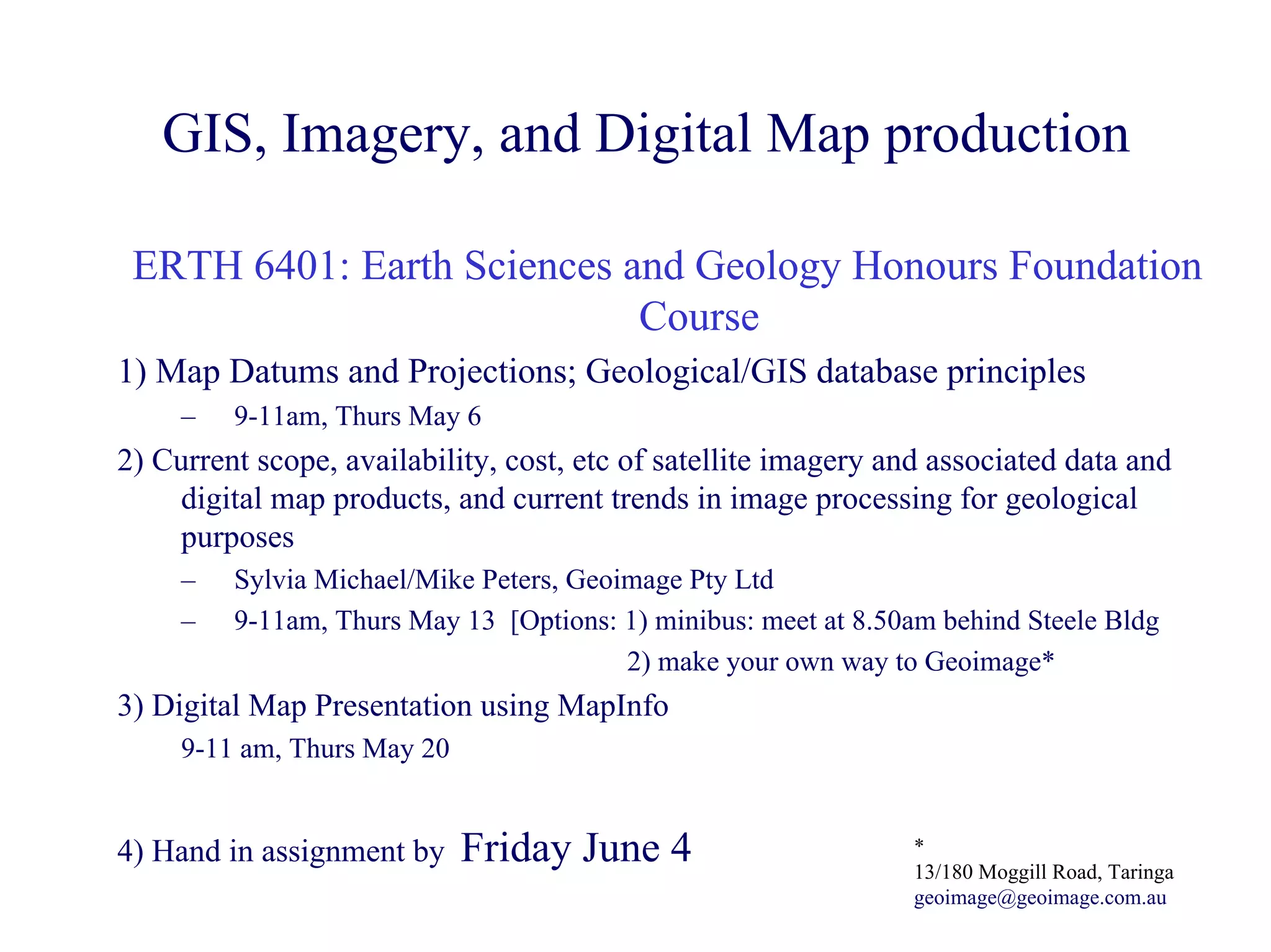 GIS, Imagery, and Digital Map production

ERTH 6401: Earth Sciences and Geology Honours Foundation Course

1) Map Datums and Projections; Geological/GIS database principles

– 9-11am, Thurs May 6

2) Current scope, availability, cost, etc of satellite imagery and associated data and digital map products, and current trends in image processing for geological purposes

– Sylvia Michael/Mike Peters, Geoimage Pty Ltd

– 9-11am, Thurs May 13 [Options: 1) minibus: meet at 8.50am behind Steele Bldg
2) make your own way to Geoimage*

3) Digital Map Presentation using MapInfo

9-11 am, Thurs May 20

4) Hand in assignment by Friday June 4

*
13/180 Moggill Road, Taringa
geoimage@geoimage.com.au